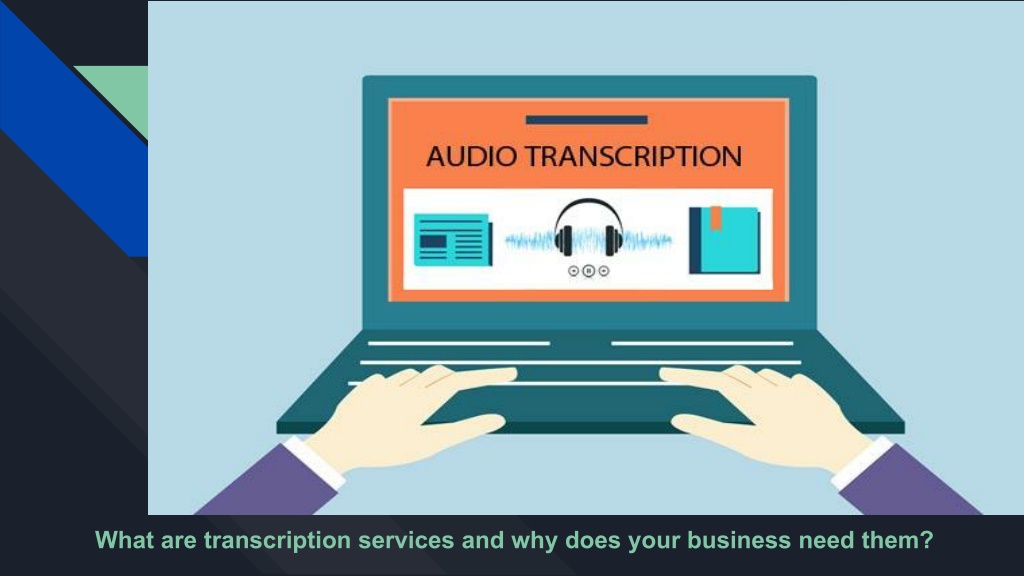 AUDIO TRANSCRIPTION

What are transcription services and why does your business need them?